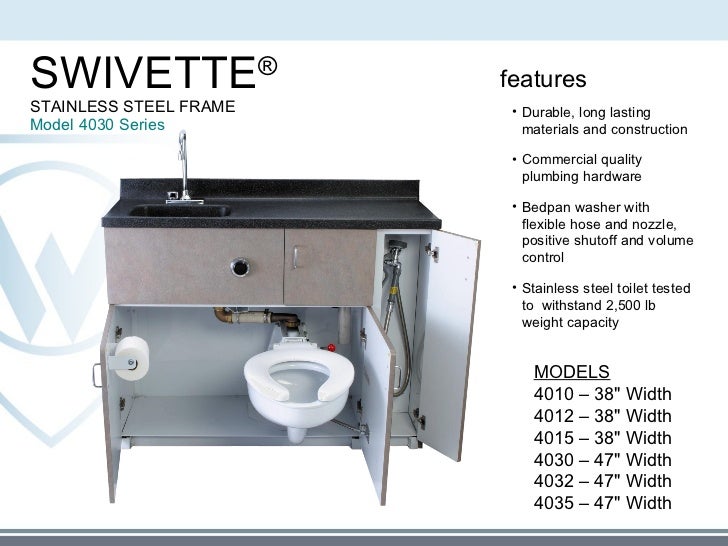 SWIVETTE®
STAINLESS STEEL FRAME
Model 4030 Series

features

• Durable, long lasting materials and construction

• Commercial quality plumbing hardware

• Bedpan washer with flexible hose and nozzle, positive shutoff and volume control

• Stainless steel toilet tested to withstand 2,500 lb weight capacity

MODELS
4010 – 38" Width
4012 – 38" Width
4015 – 38" Width
4030 – 47" Width
4032 – 47" Width
4035 – 47" Width